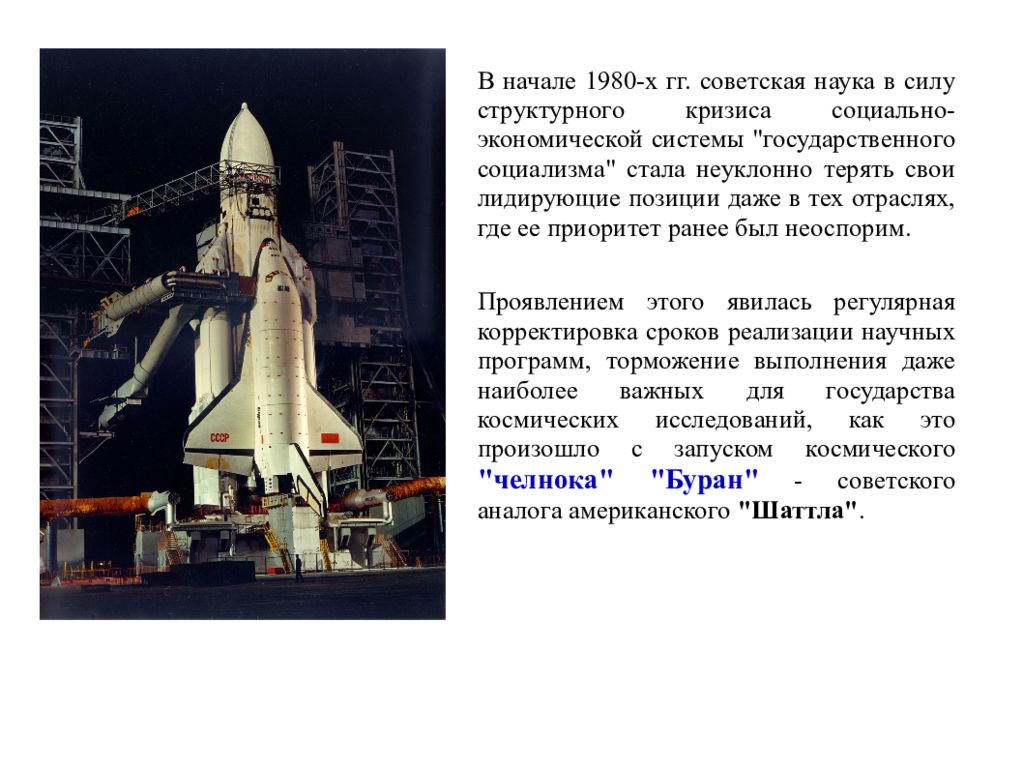 СССР

В начале 1980-х гг. советская наука в силу структурного кризиса социально-экономической системы "государственного социализма" стала неуклонно терять свои лидирующие позиции даже в тех отраслях, где ее приоритет ранее был неоспорим.

Проявлением этого явилась регулярная корректировка сроков реализации научных программ, торможение выполнения даже наиболее важных для государства космических исследований, как это произошло с запуском космического "челнока" "Буран" - советского аналога американского "Шаттла".